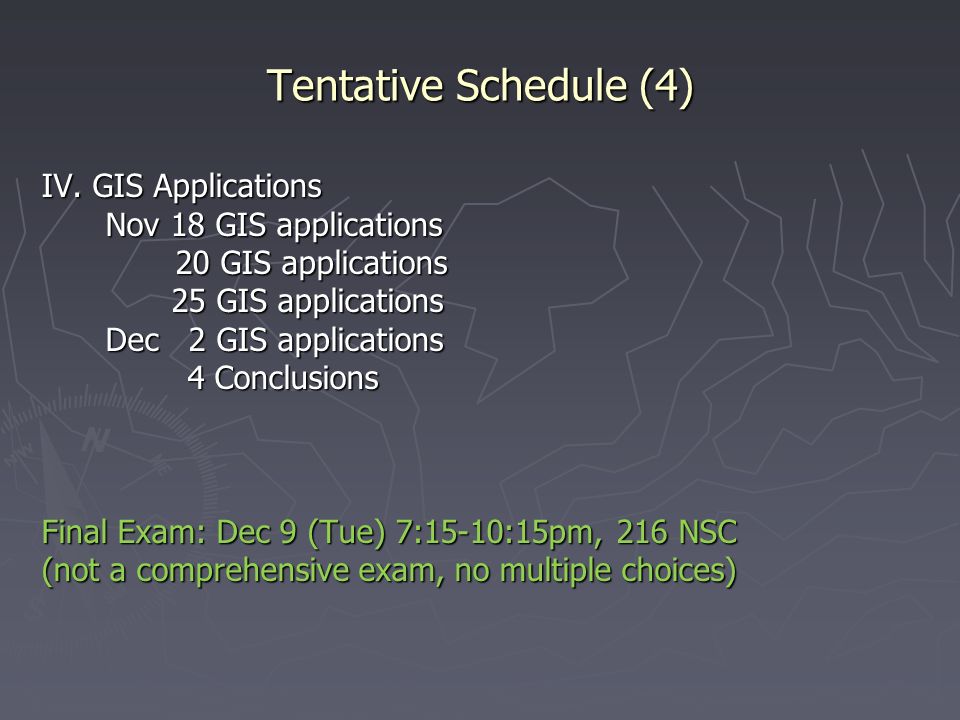 Tentative Schedule (4)

IV. GIS Applications
Nov 18 GIS applications
20 GIS applications
25 GIS applications
Dec 2 GIS applications
4 Conclusions

Final Exam: Dec 9 (Tue) 7:15-10:15pm, 216 NSC
(not a comprehensive exam, no multiple choices)